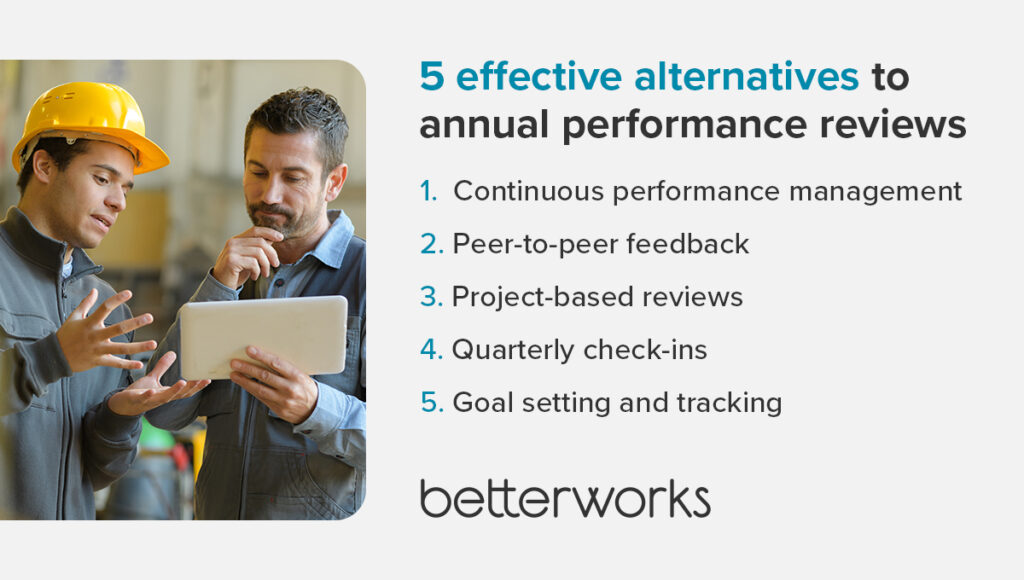 5 effective alternatives to annual performance reviews

1. Continuous performance management
2. Peer-to-peer feedback
3. Project-based reviews
4. Quarterly check-ins
5. Goal setting and tracking

betterworks